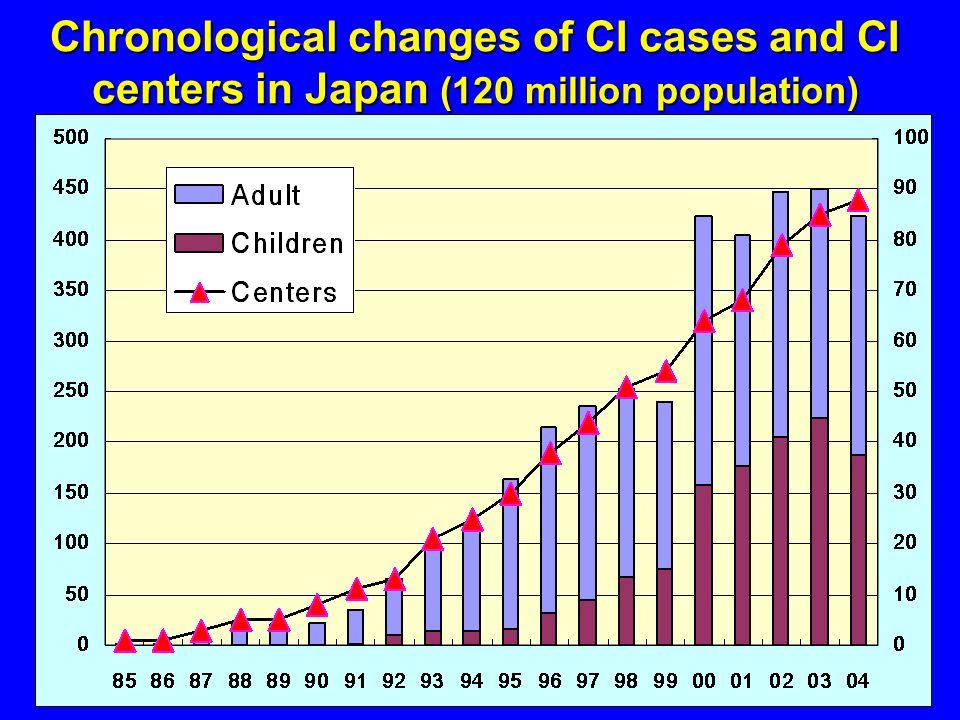 Chronological changes of CI cases and CI centers in Japan (120 million population)

Adult
Children
Centers

500
450
400
350
300
250
200
150
100
50
0

100
90
80
70
60
50
40
30
20
10
0

85 86 87 88 89 90 91 92 93 94 95 96 97 98 99 00 01 02 03 04